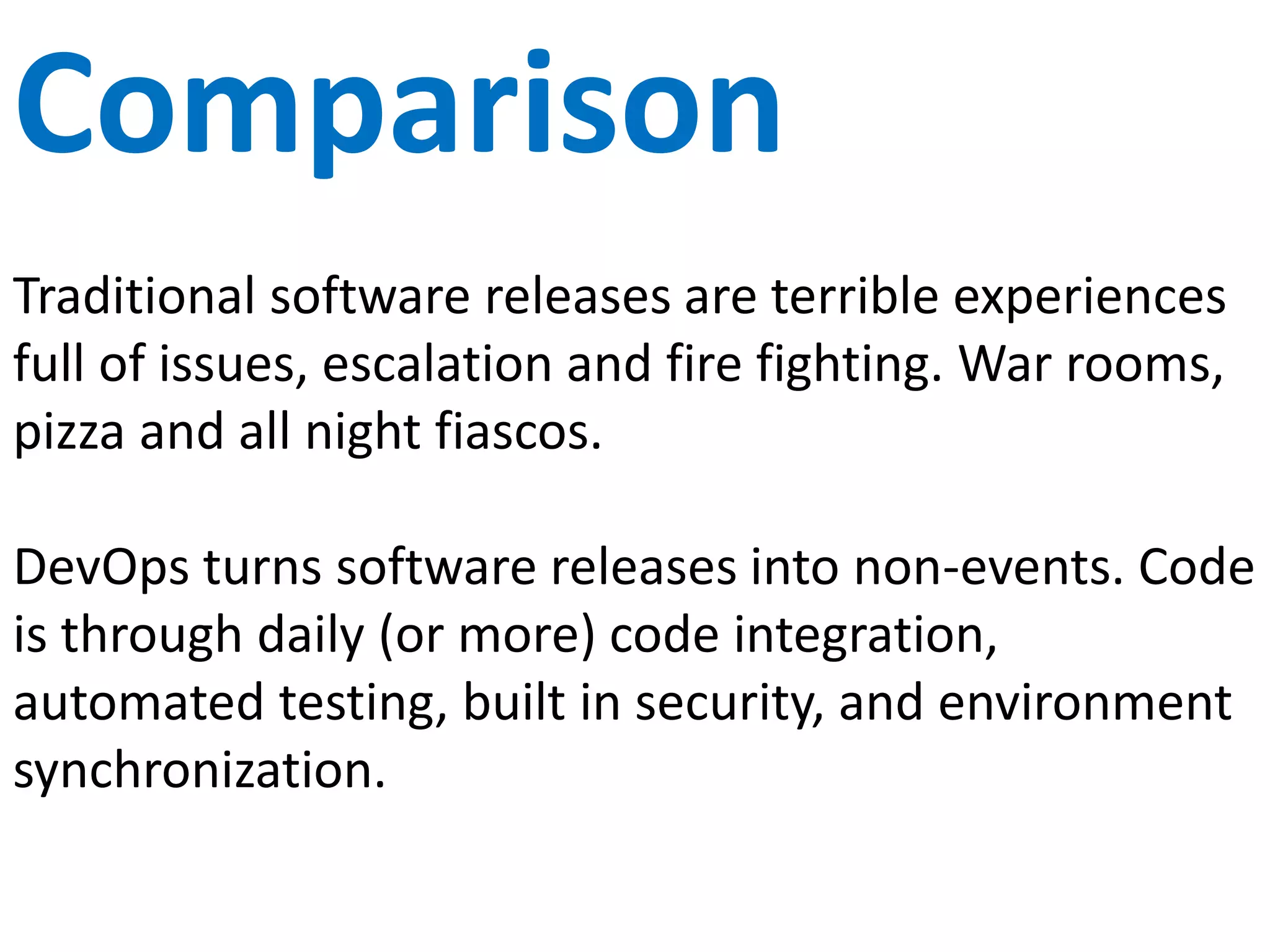 Comparison

Traditional software releases are terrible experiences full of issues, escalation and fire fighting. War rooms, pizza and all night fiascos.

DevOps turns software releases into non-events. Code is through daily (or more) code integration, automated testing, built in security, and environment synchronization.